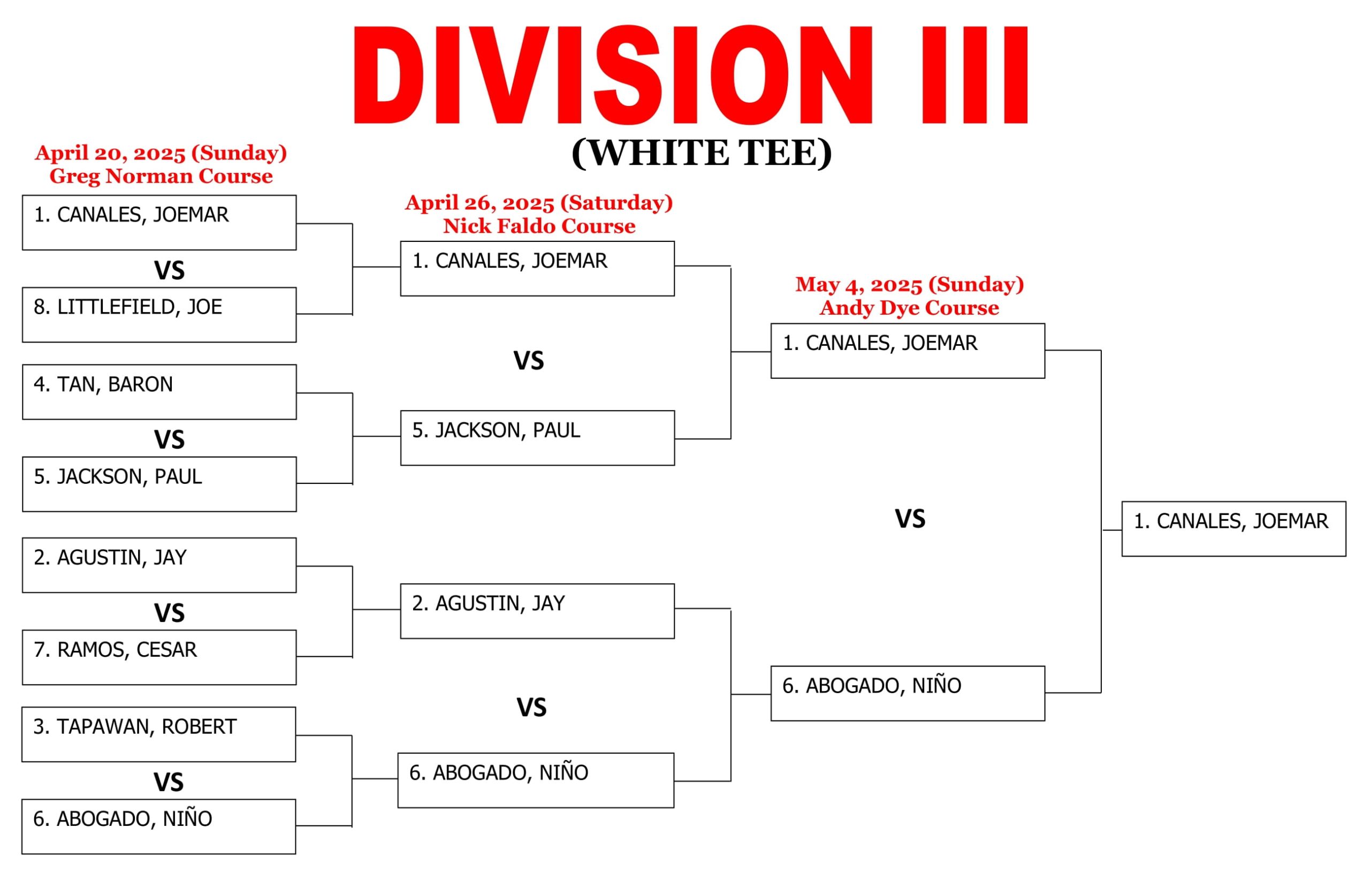 DIVISION III
(WHITE TEE)

April 20, 2025 (Sunday)
Greg Norman Course

1. CANALES, JOEMAR
VS
8. LITTLEFIELD, JOE

4. TAN, BARON
VS
5. JACKSON, PAUL

2. AGUSTIN, JAY
VS
7. RAMOS, CESAR

3. TAPAWAN, ROBERT
VS
6. ABOGADO, NIÑO

April 26, 2025 (Saturday)
Nick Faldo Course

1. CANALES, JOEMAR
VS
5. JACKSON, PAUL

2. AGUSTIN, JAY
VS
6. ABOGADO, NIÑO

May 4, 2025 (Sunday)
Andy Dye Course

1. CANALES, JOEMAR
VS
6. ABOGADO, NIÑO

1. CANALES, JOEMAR